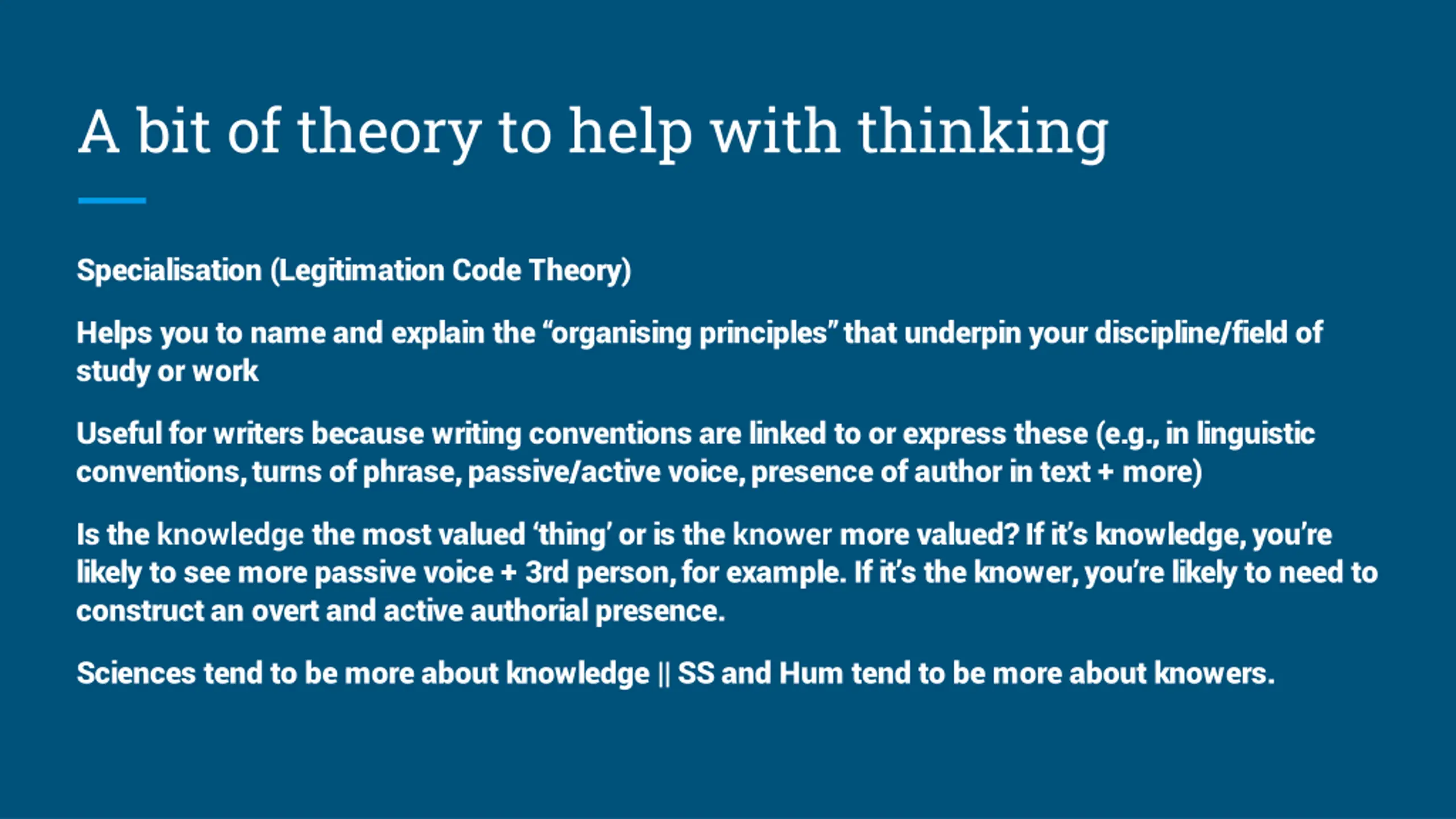 A bit of theory to help with thinking

Specialisation (Legitimation Code Theory)

Helps you to name and explain the “organising principles” that underpin your discipline/field of study or work

Useful for writers because writing conventions are linked to or express these (e.g., in linguistic conventions, turns of phrase, passive/active voice, presence of author in text + more)

Is the knowledge the most valued ‘thing’ or is the knower more valued? If it’s knowledge, you’re likely to see more passive voice + 3rd person, for example. If it’s the knower, you’re likely to need to construct an overt and active authorial presence.

Sciences tend to be more about knowledge || SS and Hum tend to be more about knowers.